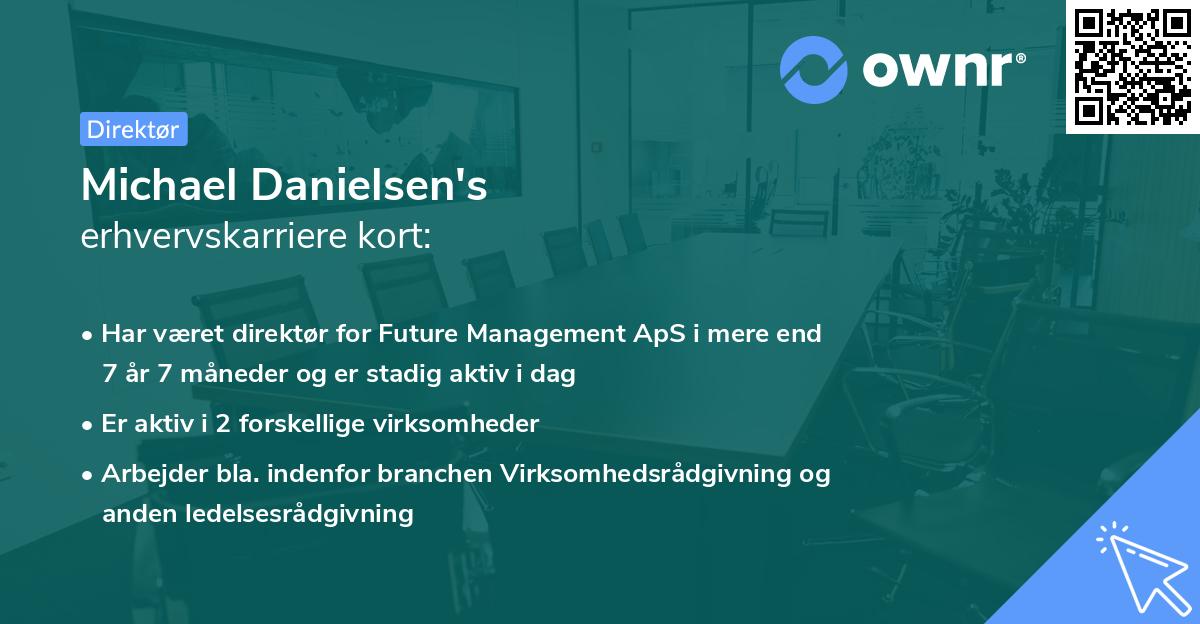 ownr®

Direktør

Michael Danielsen's
erhvervskarriere kort:

• Har været direktør for Future Management ApS i mere end 7 år 7 måneder og er stadig aktiv i dag
• Er aktiv i 2 forskellige virksomheder
• Arbejder bla. indenfor branchen Virksomhedsrådgivning og anden ledelsesrådgivning